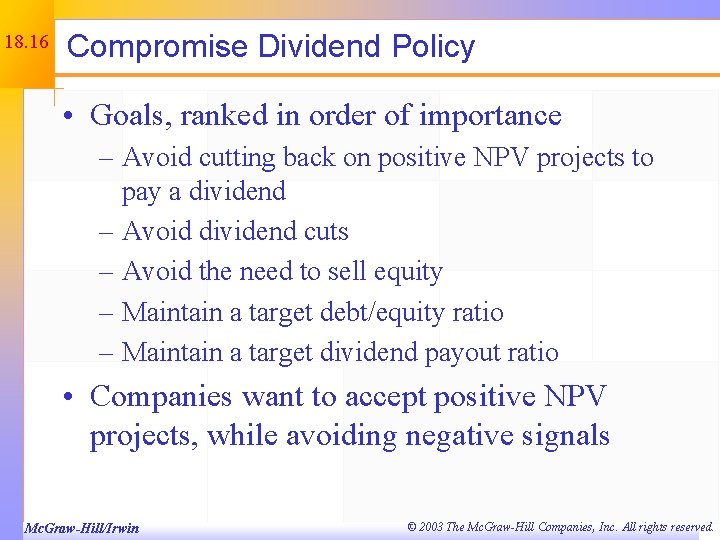 18.16

Compromise Dividend Policy

• Goals, ranked in order of importance
– Avoid cutting back on positive NPV projects to pay a dividend
– Avoid dividend cuts
– Avoid the need to sell equity
– Maintain a target debt/equity ratio
– Maintain a target dividend payout ratio

• Companies want to accept positive NPV projects, while avoiding negative signals

McGraw-Hill/Irwin

© 2003 The McGraw-Hill Companies, Inc. All rights reserved.